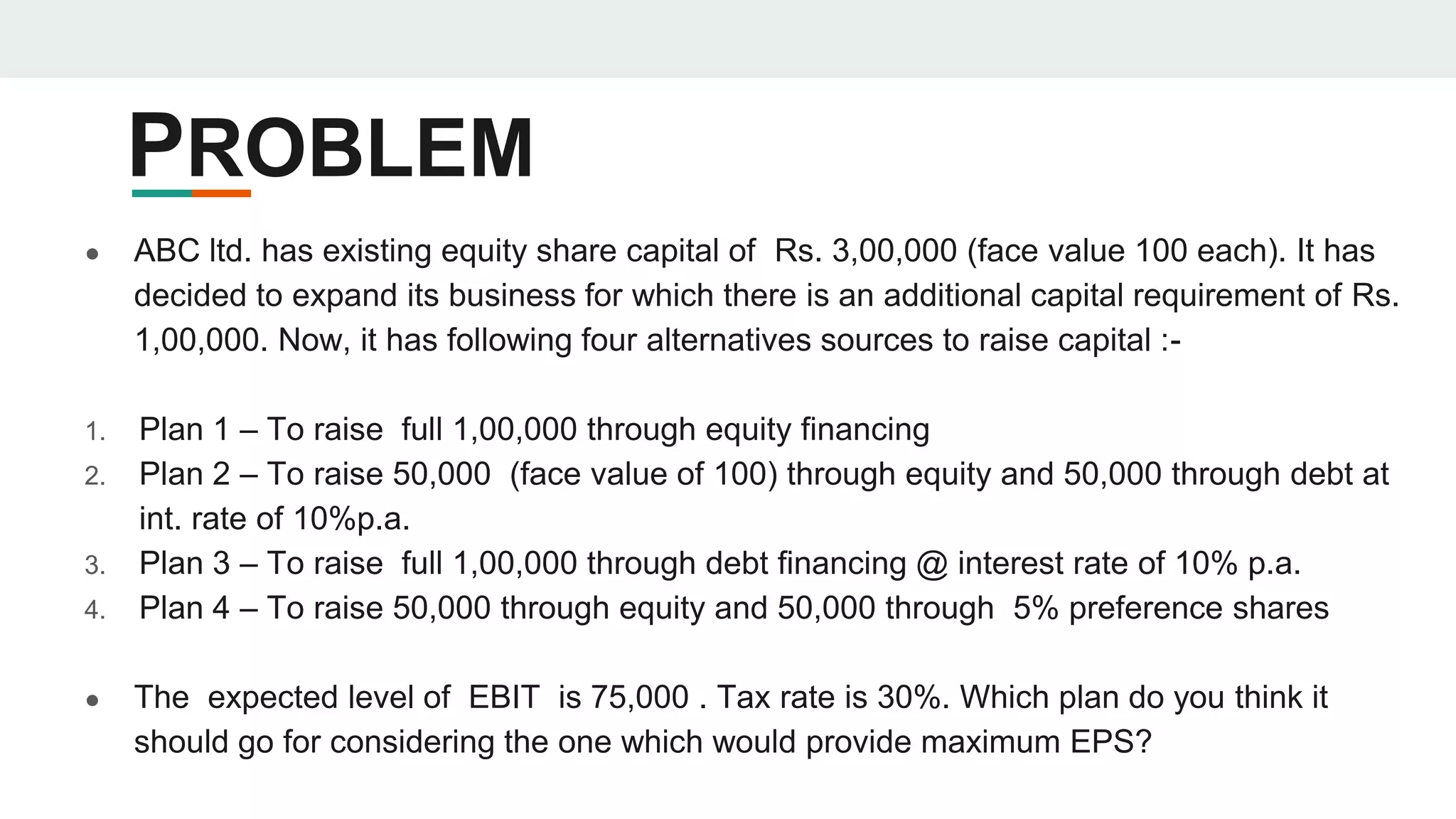 PROBLEM

● ABC ltd. has existing equity share capital of Rs. 3,00,000 (face value 100 each). It has decided to expand its business for which there is an additional capital requirement of Rs. 1,00,000. Now, it has following four alternatives sources to raise capital :-

1. Plan 1 – To raise full 1,00,000 through equity financing
2. Plan 2 – To raise 50,000 (face value of 100) through equity and 50,000 through debt at int. rate of 10%p.a.
3. Plan 3 – To raise full 1,00,000 through debt financing @ interest rate of 10% p.a.
4. Plan 4 – To raise 50,000 through equity and 50,000 through 5% preference shares

● The expected level of EBIT is 75,000 . Tax rate is 30%. Which plan do you think it should go for considering the one which would provide maximum EPS?